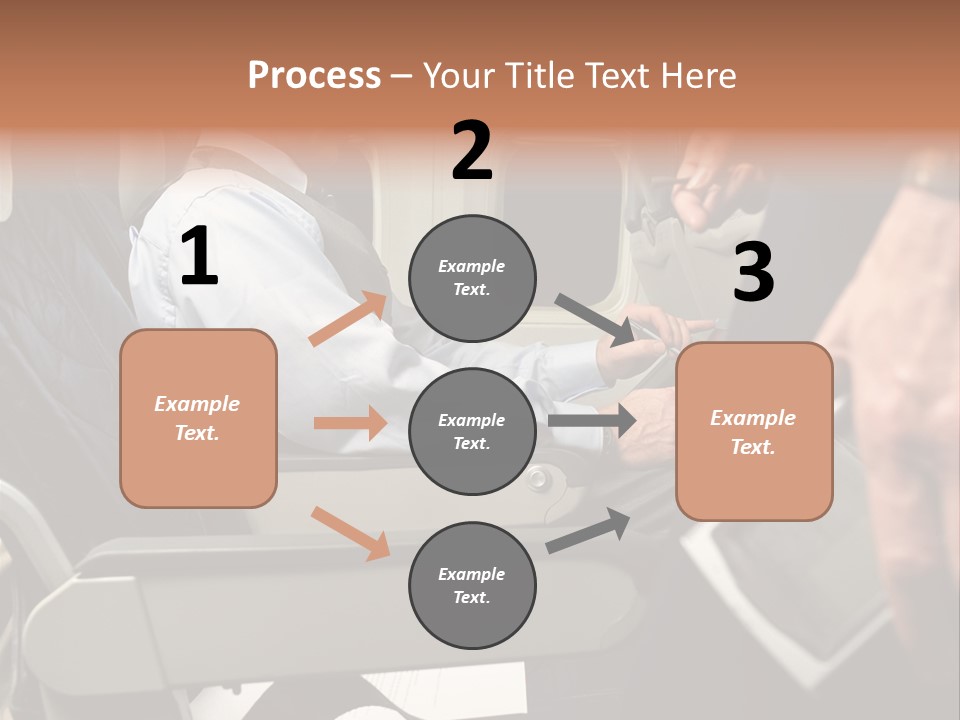 Process – Your Title Text Here

1

Example Text.

2

Example Text.

Example Text.

Example Text.

3

Example Text.